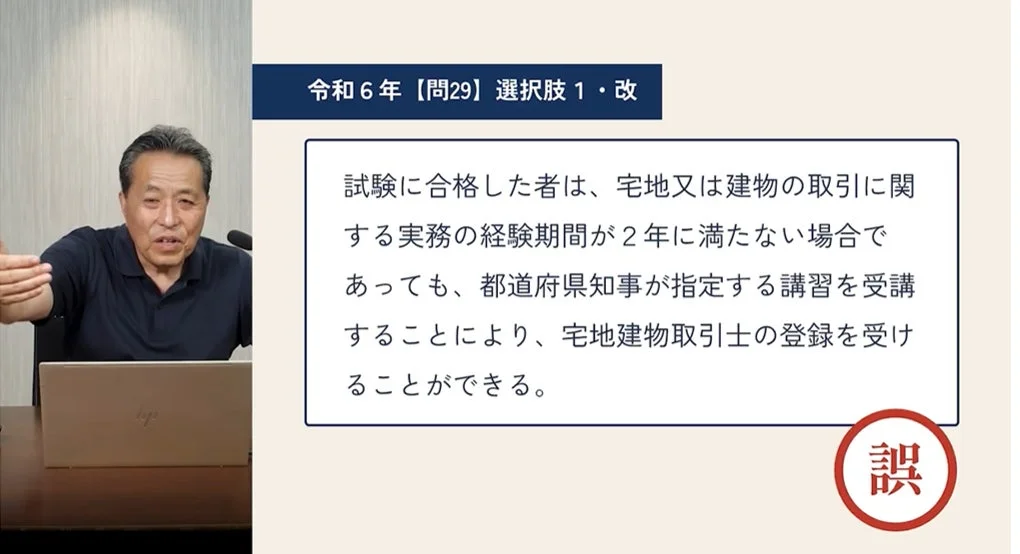 令和６年【問29】選択肢１・改

試験に合格した者は、宅地又は建物の取引に関する実務の経験期間が２年に満たない場合であっても、都道府県知事が指定する講習を受講することにより、宅地建物取引士の登録を受けることができる。

誤